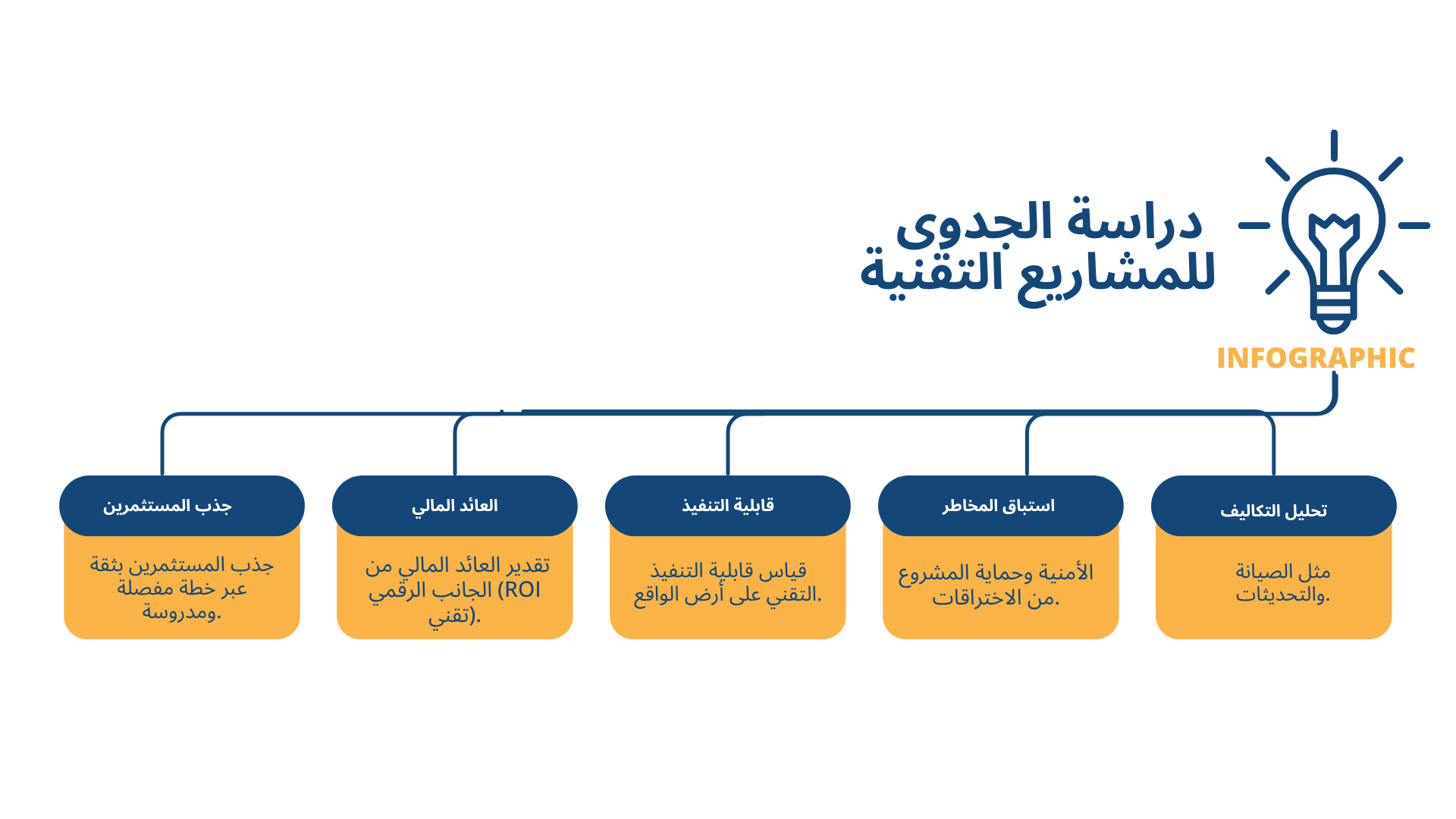 دراسة الجدوى للمشاريع التقنية

INFOGRAPHIC

تحليل التكاليف

مثل الصيانة والتحديثات.

استباق المخاطر

الأمنية وحماية المشروع من الاختراقات.

قابلية التنفيذ

قياس قابلية التنفيذ التقني على أرض الواقع.

العائد المالي

تقدير العائد المالي من الجانب الرقمي (ROI تقني).

جذب المستثمرين

جذب المستثمرين بثقة عبر خطة مفصلة ومدروسة.